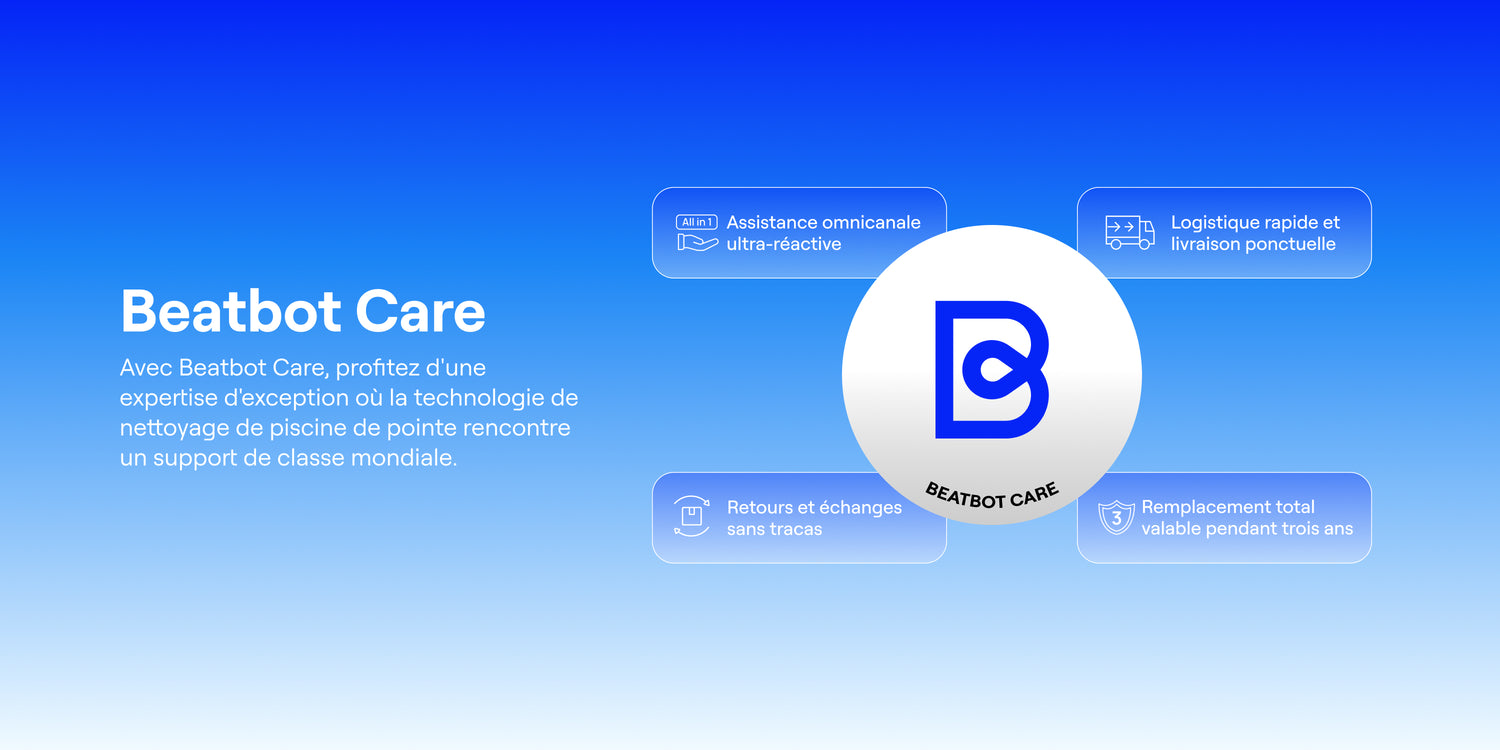 Beatbot Care

Avec Beatbot Care, profitez d'une expertise d'exception où la technologie de nettoyage de piscine de pointe rencontre un support de classe mondiale.

All in 1
Assistance omnicanale ultra-réactive

Logistique rapide et livraison ponctuelle

BEATBOT CARE

Retours et échanges sans tracas

3
Remplacement total valable pendant trois ans